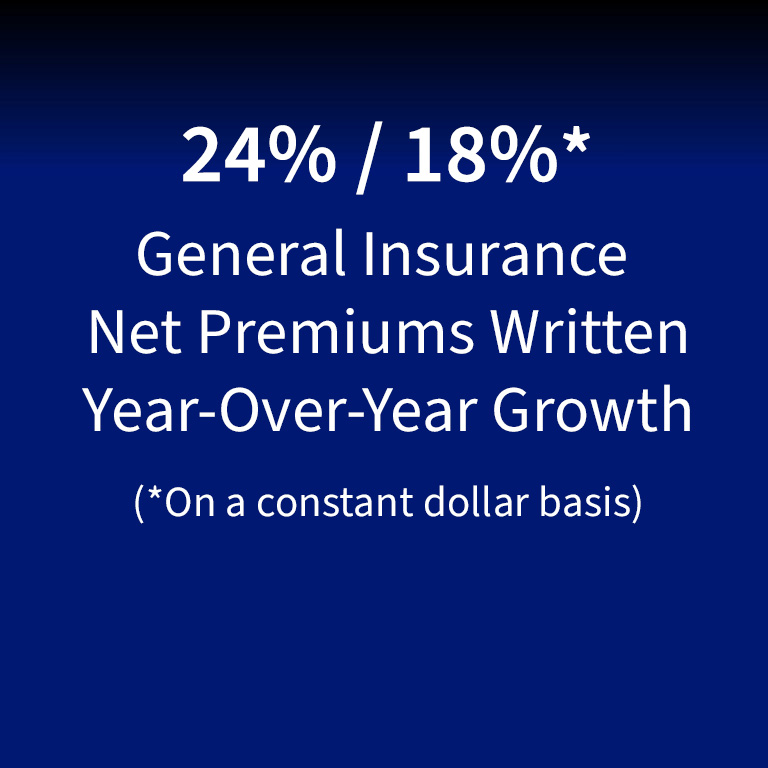 24% / 18%*

General Insurance Net Premiums Written Year-Over-Year Growth

(*On a constant dollar basis)